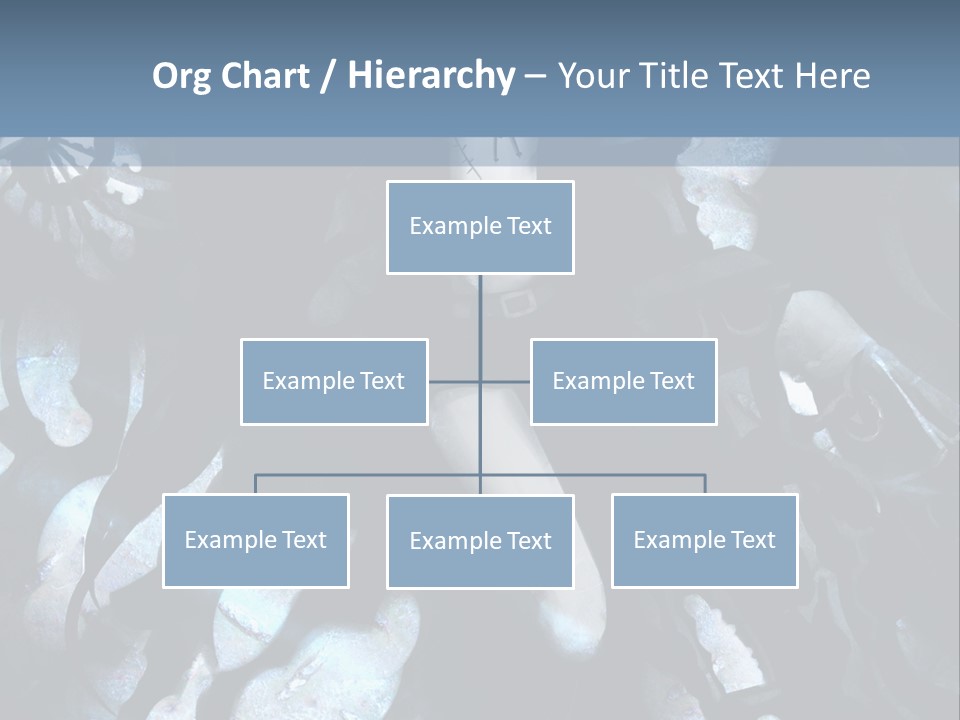 Org Chart / Hierarchy – Your Title Text Here

Example Text

Example Text

Example Text

Example Text

Example Text

Example Text